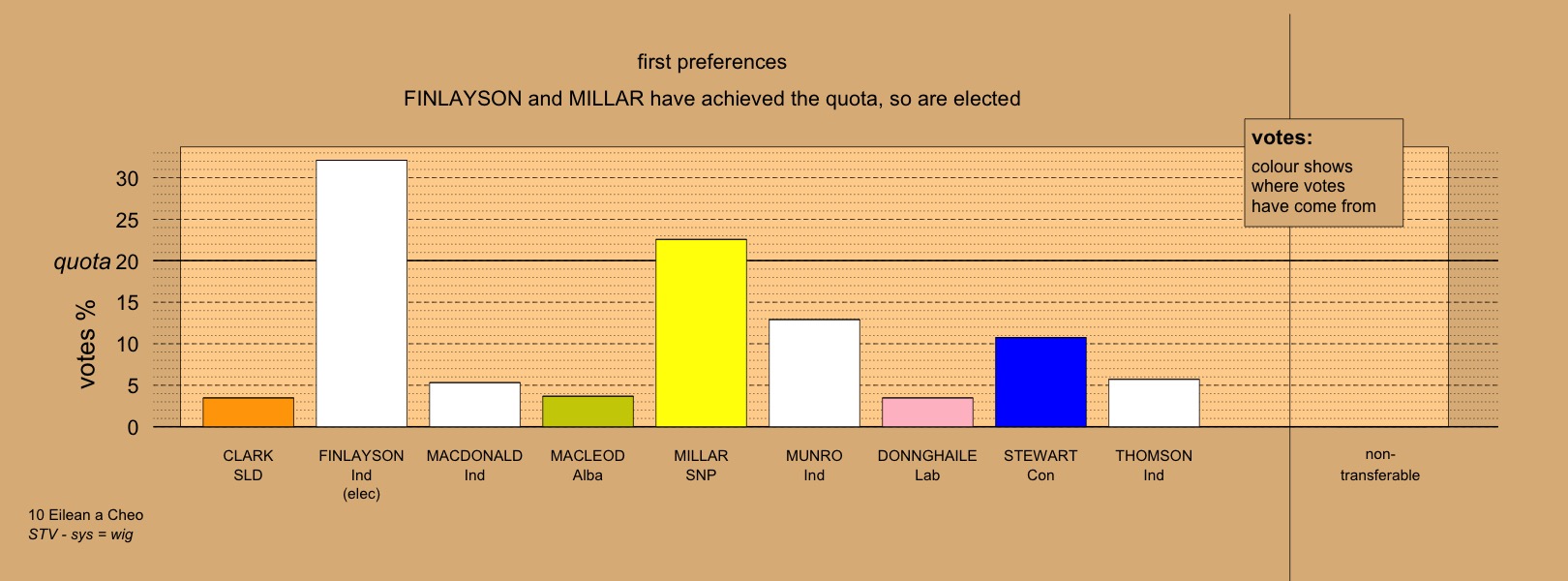 first preferences

FINLAYSON and MILLAR have achieved the quota, so are elected

votes:
colour shows where votes have come from

votes %

30
25
quota 20
15
10
5
0

CLARK
SLD

FINLAYSON
Ind
(elec)

MACDONALD
Ind

MACLEOD
Alba

MILLAR
SNP

MUNRO
Ind

DONNGHAILE
Lab

STEWART
Con

THOMSON
Ind

non-transferable

10 Eilean a Cheo
STV - sys = wig